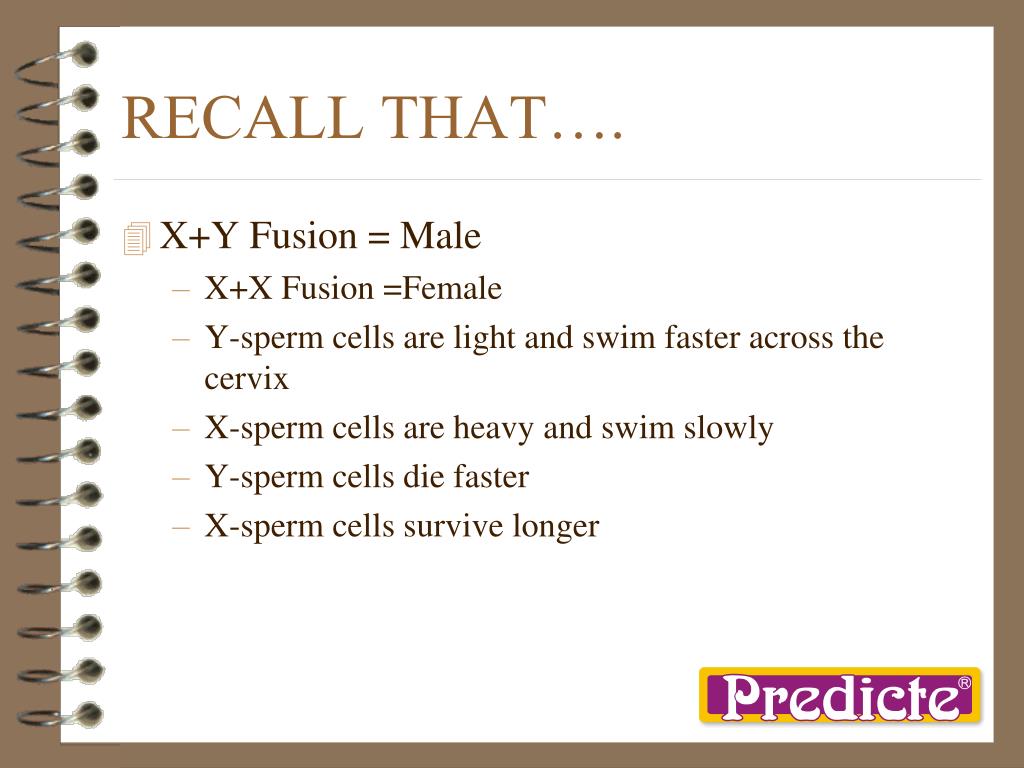 RECALL THAT….

X+Y Fusion = Male

– X+X Fusion =Female
– Y-sperm cells are light and swim faster across the cervix
– X-sperm cells are heavy and swim slowly
– Y-sperm cells die faster
– X-sperm cells survive longer

Predicte®